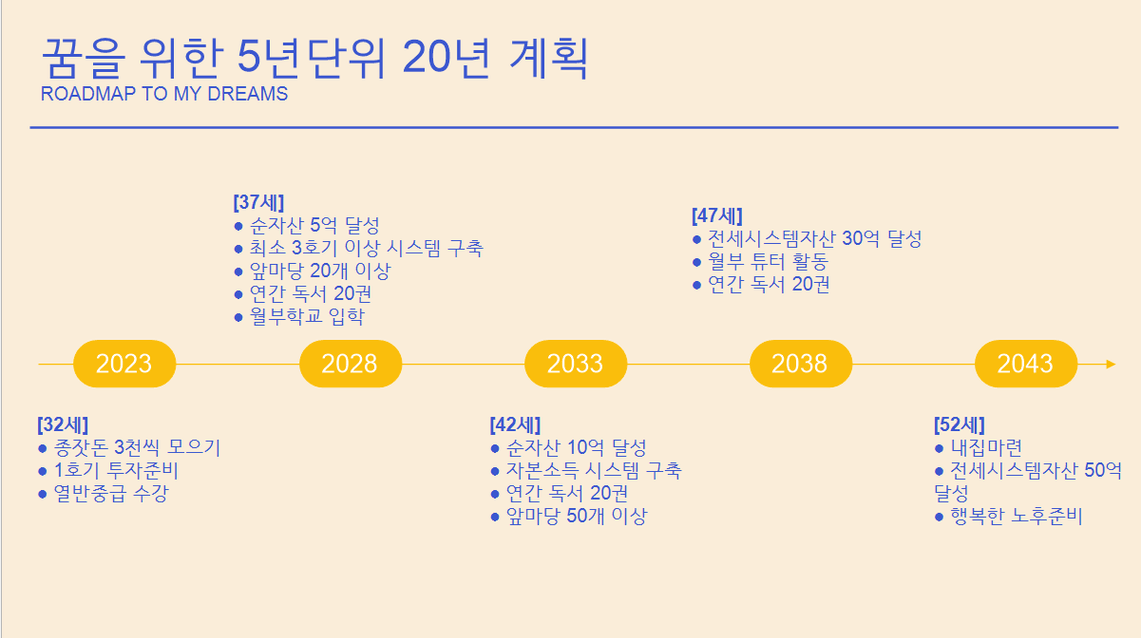 꿈을 위한 5년단위 20년 계획
ROADMAP TO MY DREAMS

[37세]
● 순자산 5억 달성
● 최소 3호기 이상 시스템 구축
● 앞마당 20개 이상
● 연간 독서 20권
● 월부학교 입학

[47세]
● 전세시스템자산 30억 달성
● 월부 튜터 활동
● 연간 독서 20권

2023
2028
2033
2038
2043

[32세]
● 종잣돈 3천씩 모으기
● 1호기 투자준비
● 열반중급 수강

[42세]
● 순자산 10억 달성
● 자본소득 시스템 구축
● 연간 독서 20권
● 앞마당 50개 이상

[52세]
● 내집마련
● 전세시스템자산 50억 달성
● 행복한 노후준비